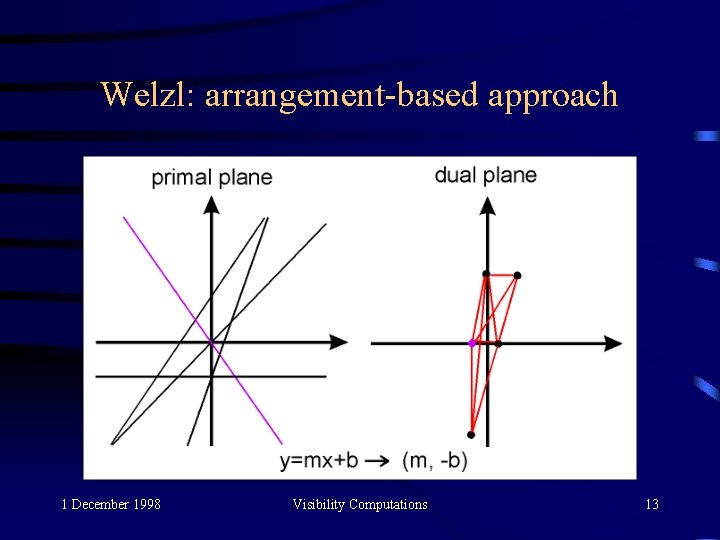 Welzl: arrangement-based approach

primal plane

dual plane

$y=mx+b \rightarrow (m, -b)$

1 December 1998

Visibility Computations

13